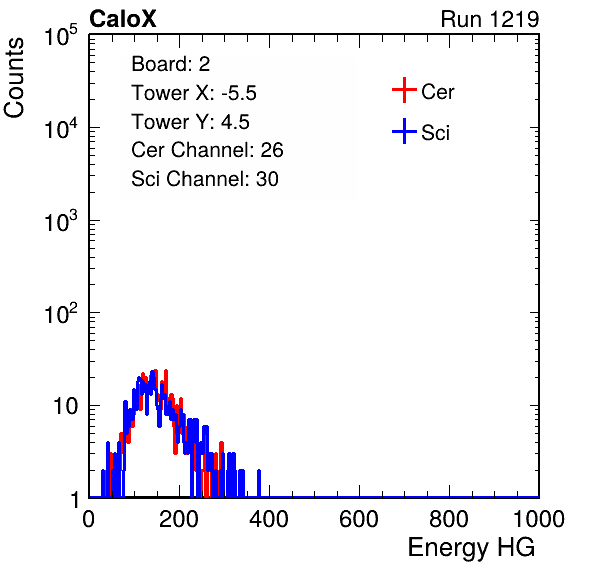 CaloX

Run 1219

Counts

$10^5$

$10^4$

$10^3$

$10^2$

10

1

Board: 2
Tower X: -5.5
Tower Y: 4.5
Cer Channel: 26
Sci Channel: 30

Cer

Sci

0
200
400
600
800
1000

Energy HG